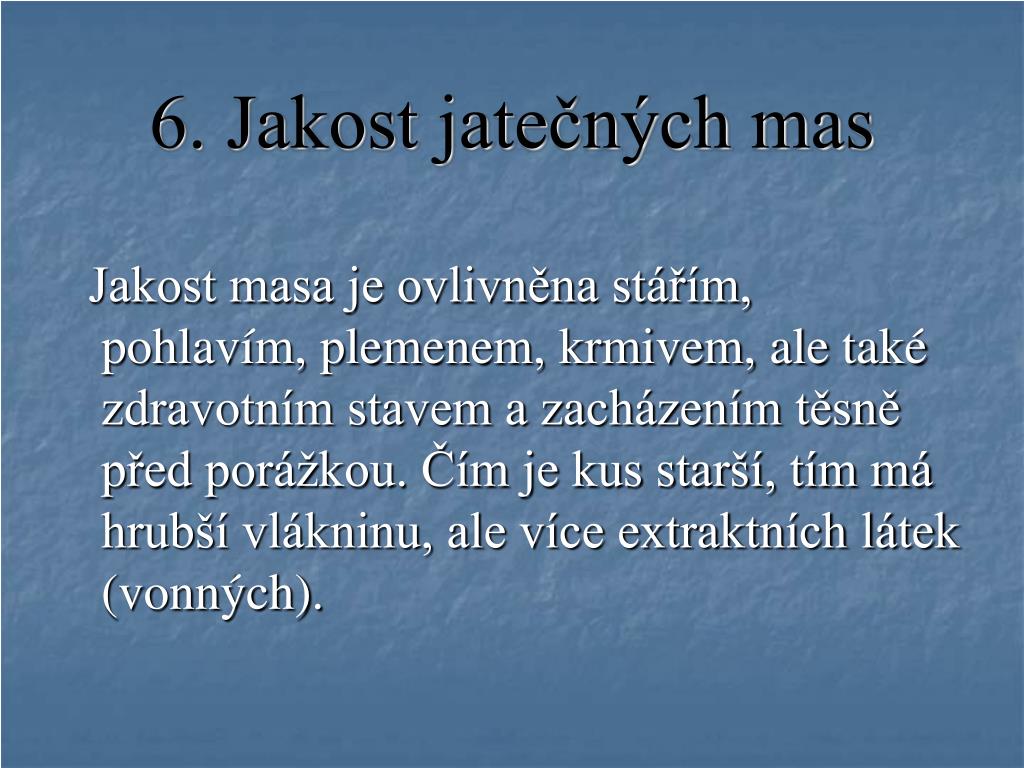 6. Jakost jatečných mas

Jakost masa je ovlivněna stářím, pohlavím, plemenem, krmivem, ale také zdravotním stavem a zacházením těsně před porážkou. Čím je kus starší, tím má hrubší vlákninu, ale více extraktních látek (vonných).